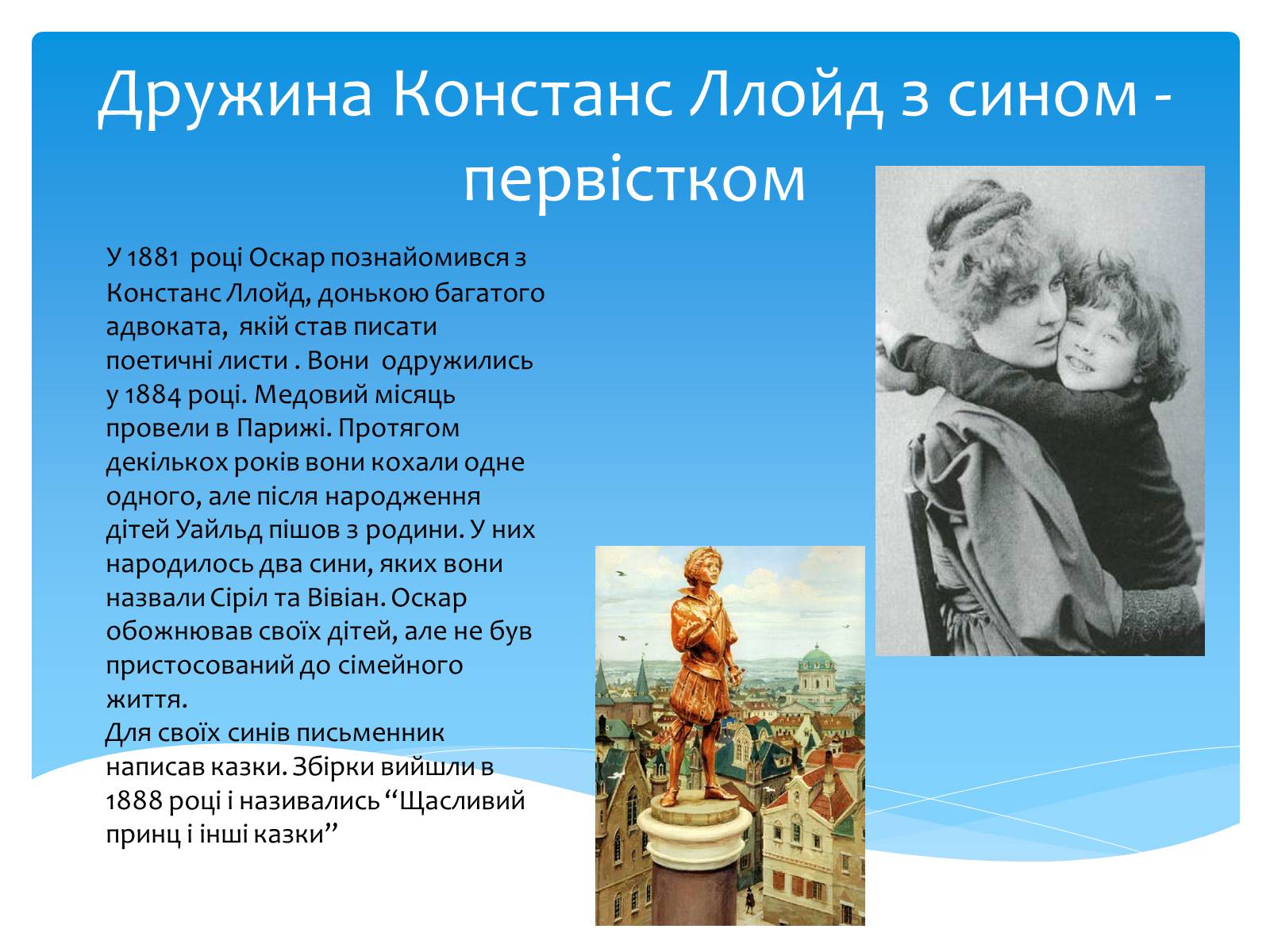 Дружина Констанс Ллойд з сином - первістком

У 1881 році Оскар познайомився з Констанс Ллойд, донькою багатого адвоката, якій став писати поетичні листи . Вони одружились у 1884 році. Медовий місяць провели в Парижі. Протягом декількох років вони кохали одне одного, але після народження дітей Уайльд пішов з родини. У них народилось два сини, яких вони назвали Сіріл та Вівіан. Оскар обожнював своїх дітей, але не був пристосований до сімейного життя.
Для своїх синів письменник написав казки. Збірки вийшли в 1888 році і називались “Щасливий принц і інші казки”